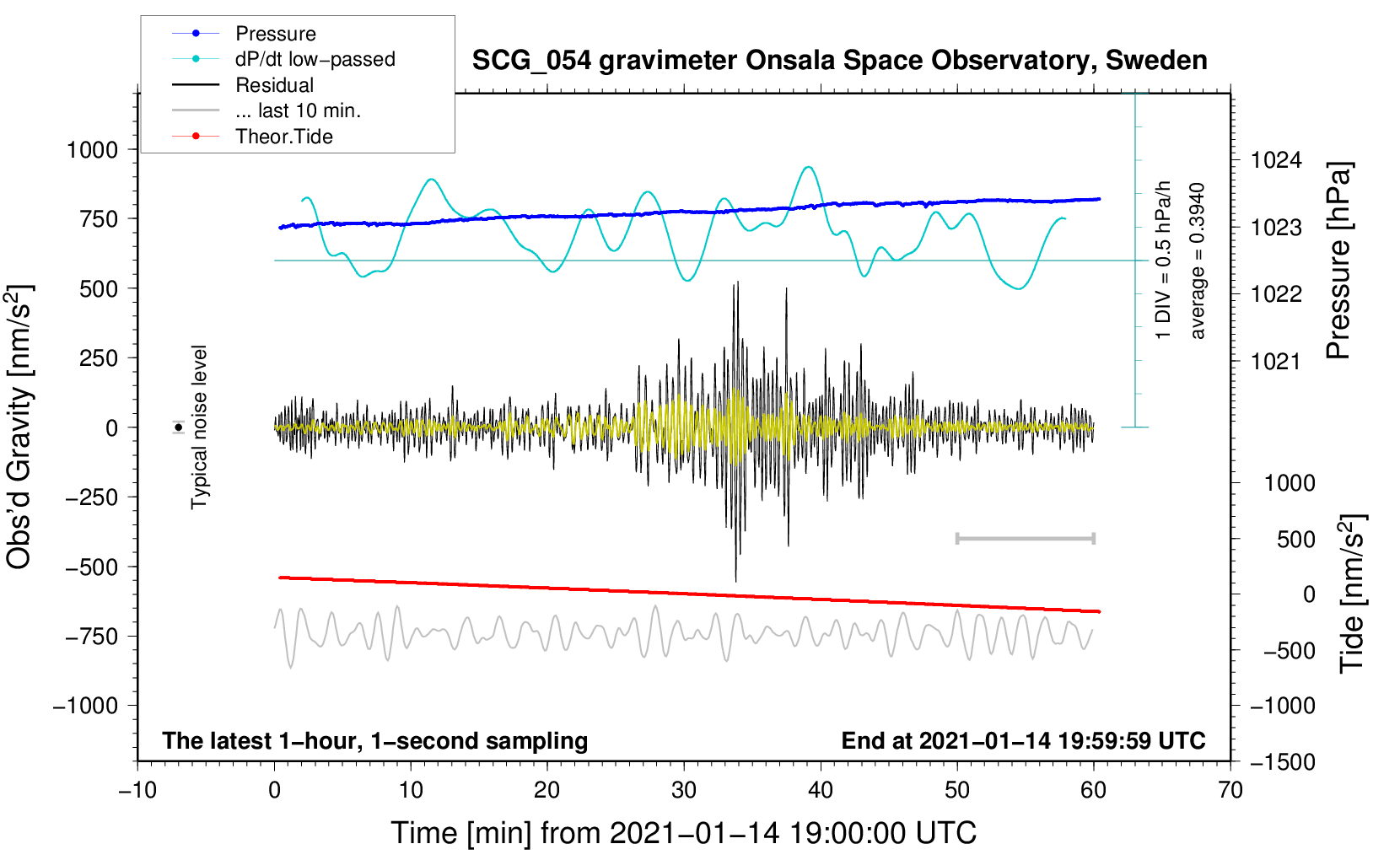 Pressure
dP/dt low−passed
Residual
... last 10 min.
Theor.Tide

SCG_054 gravimeter Onsala Space Observatory, Sweden

Obs'd Gravity [nm/s$^2$]
1000
750
500
250
0
−250
−500
−750
−1000

Typical noise level

1 DIV = 0.5 hPa/h
average = 0.3940

1024
1023
1022
1021
Pressure [hPa]

1000
500
0
−500
−1000
−1500
Tide [nm/s$^2$]

The latest 1−hour, 1−second sampling
End at 2021−01−14 19:59:59 UTC

−10
0
10
20
30
40
50
60
70
Time [min] from 2021−01−14 19:00:00 UTC